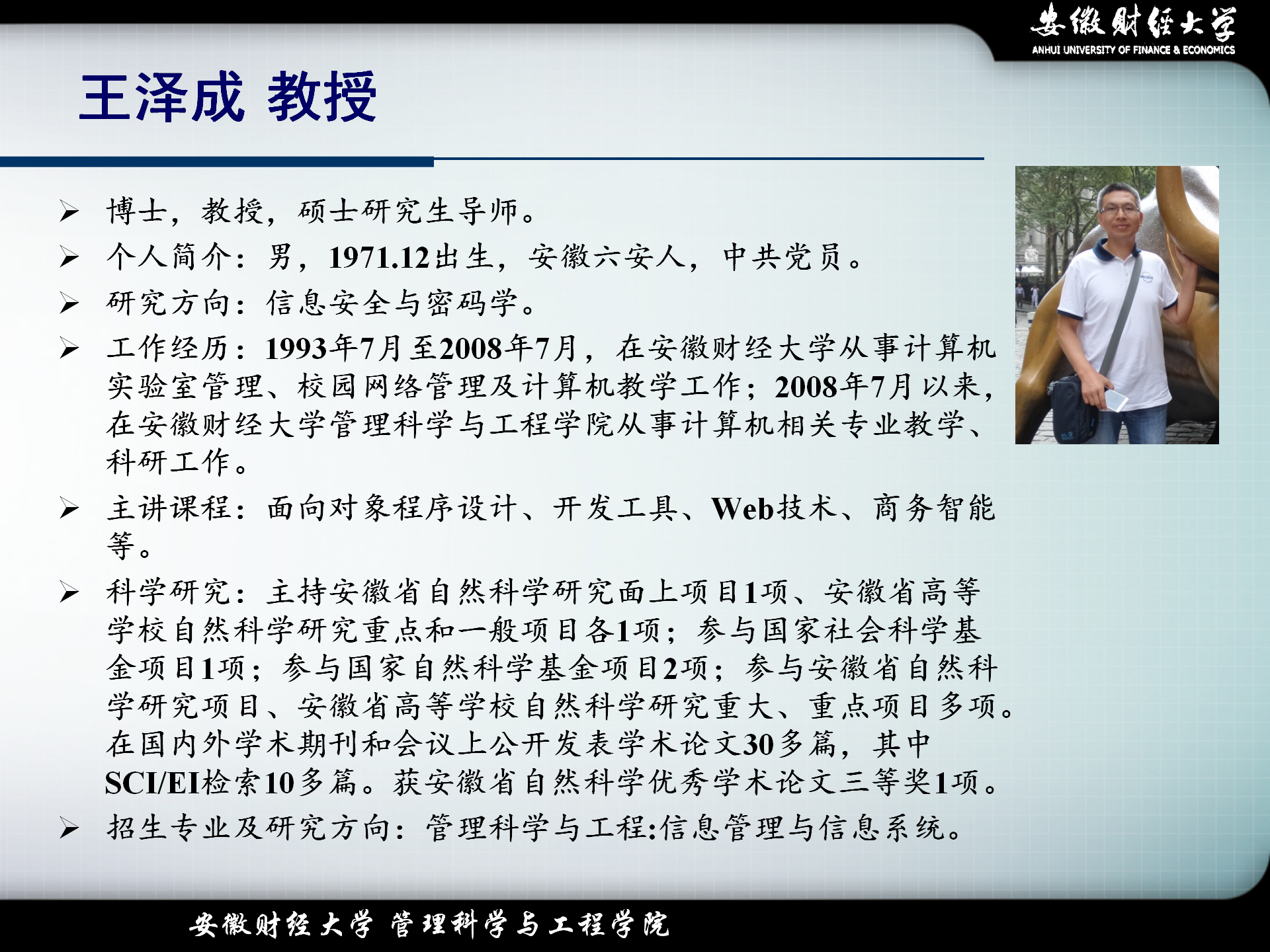 安徽财经大学
ANHUI UNIVERSITY OF FINANCE & ECONOMICS

王泽成 教授

➢ 博士，教授，硕士研究生导师。

➢ 个人简介：男，1971.12出生，安徽六安人，中共党员。

➢ 研究方向：信息安全与密码学。

➢ 工作经历：1993年7月至2008年7月，在安徽财经大学从事计算机实验室管理、校园网络管理及计算机教学工作；2008年7月以来，在安徽财经大学管理科学与工程学院从事计算机相关专业教学、科研工作。

➢ 主讲课程：面向对象程序设计、开发工具、Web技术、商务智能等。

➢ 科学研究：主持安徽省自然科学研究面上项目1项、安徽省高等学校自然科学研究重点和一般项目各1项；参与国家社会科学基金项目1项；参与国家自然科学基金项目2项；参与安徽省自然科学研究项目、安徽省高等学校自然科学研究重大、重点项目多项。在国内外学术期刊和会议上公开发表学术论文30多篇，其中SCI/EI检索10多篇。获安徽省自然科学优秀学术论文三等奖1项。

➢ 招生专业及研究方向：管理科学与工程:信息管理与信息系统。

安徽财经大学 管理科学与工程学院